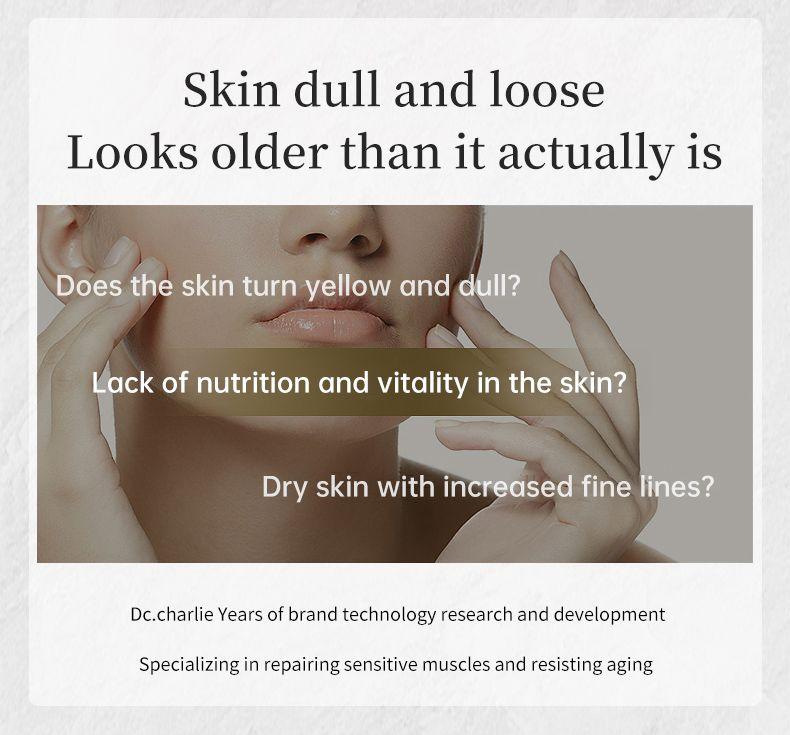 Skin dull and loose
Looks older than it actually is

Does the skin turn yellow and dull?

Lack of nutrition and vitality in the skin?

Dry skin with increased fine lines?

Dc.charlie Years of brand technology research and development

Specializing in repairing sensitive muscles and resisting aging